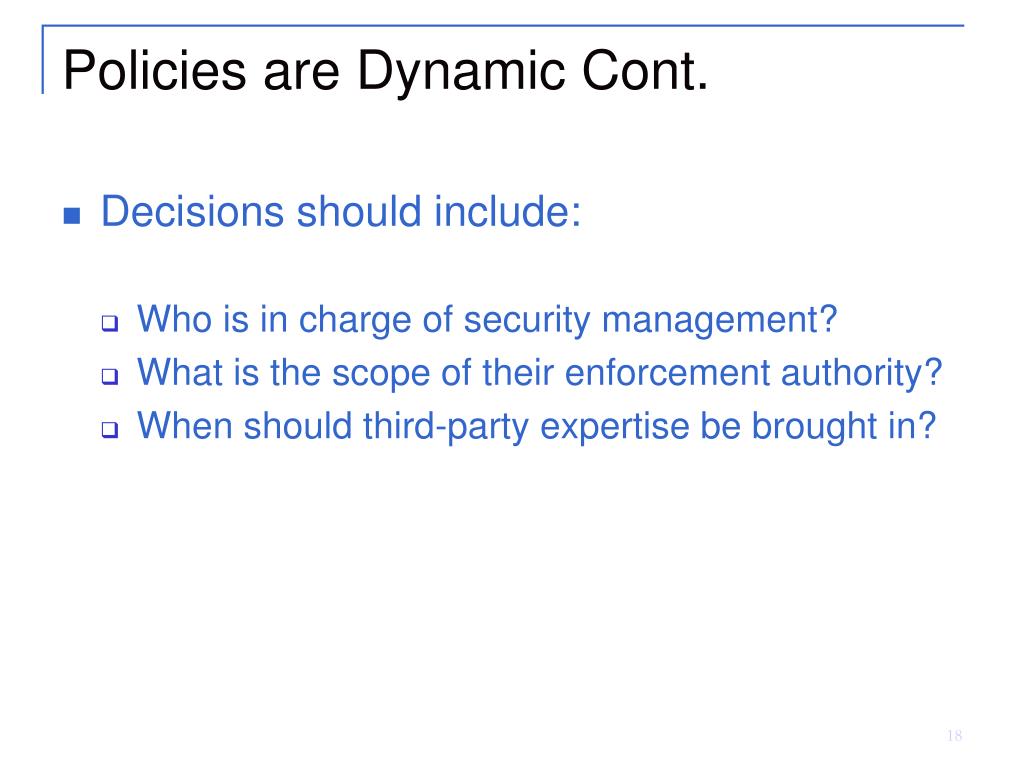 Policies are Dynamic Cont.

Decisions should include:

Who is in charge of security management?
What is the scope of their enforcement authority?
When should third-party expertise be brought in?

18